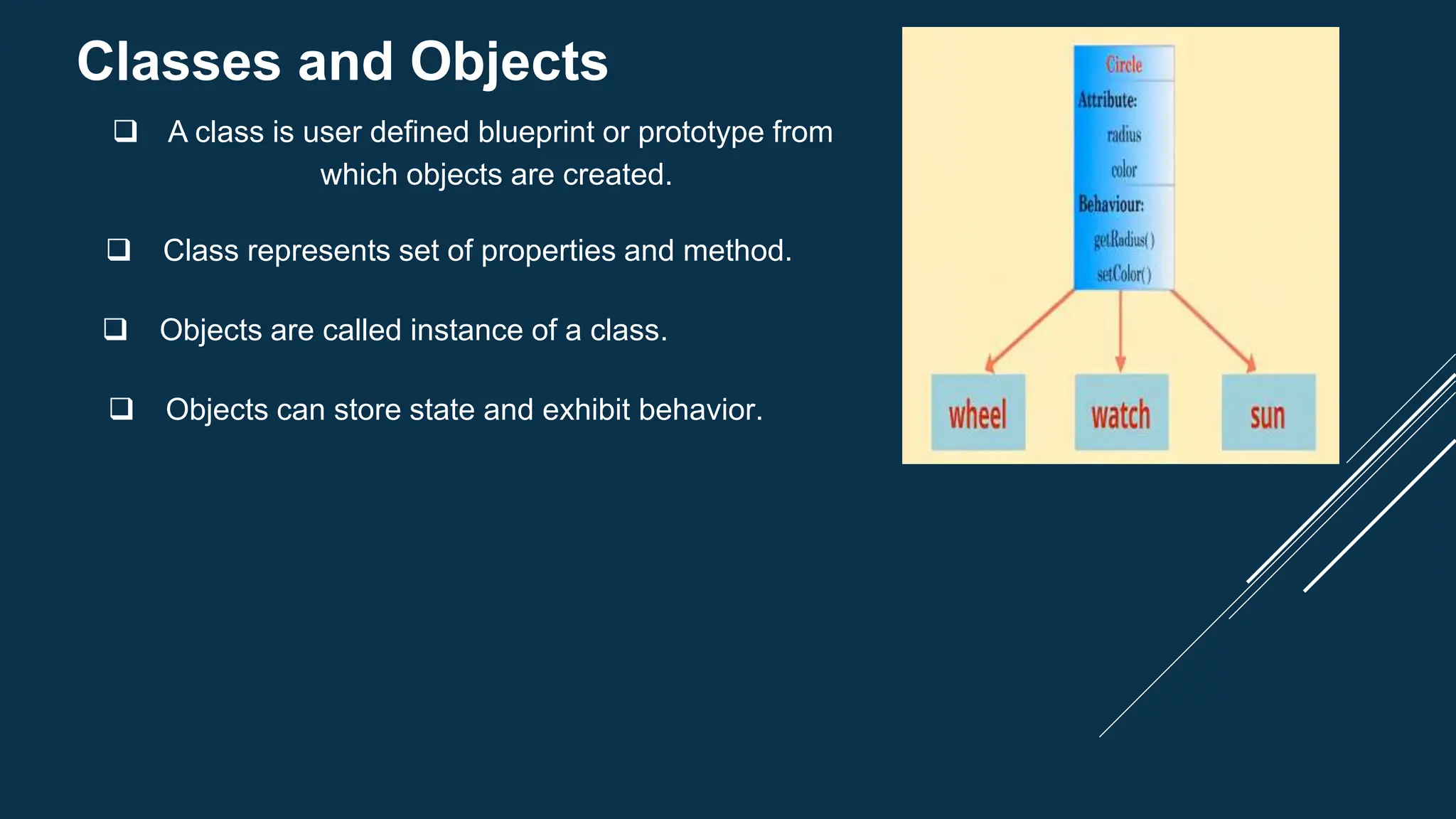 Classes and Objects

❑ A class is user defined blueprint or prototype from which objects are created.

❑ Class represents set of properties and method.

❑ Objects are called instance of a class.

❑ Objects can store state and exhibit behavior.

Circle
Attribute:
radius
color
Behaviour:
getRadius()
setColor()

wheel
watch
sun